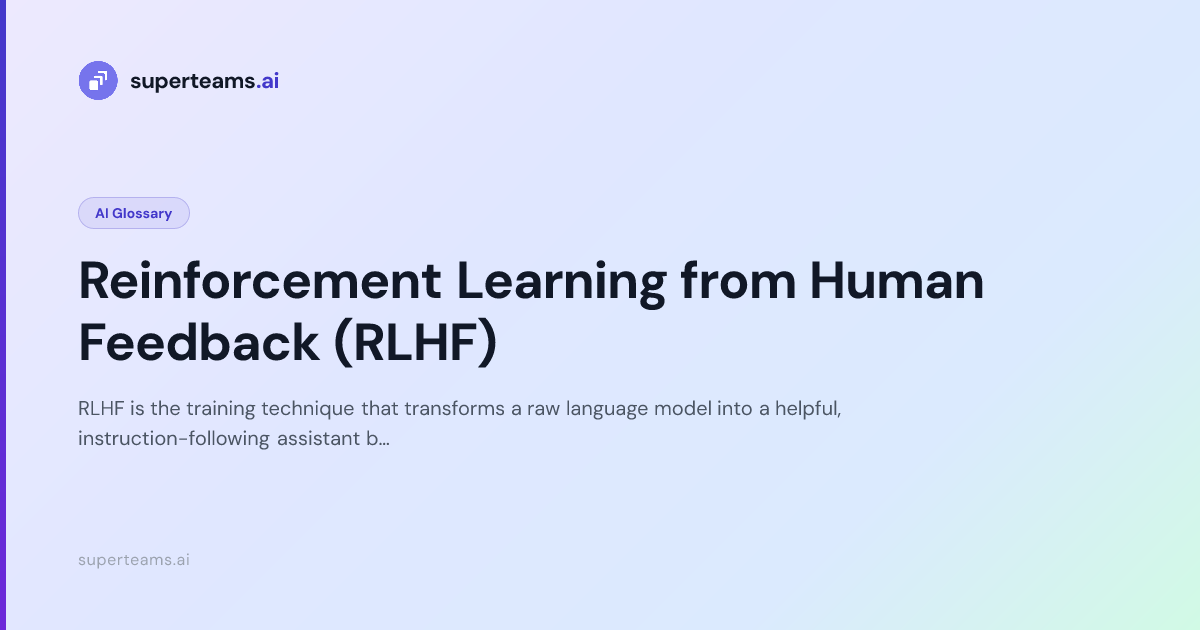 superteams.ai

AI Glossary

Reinforcement Learning from Human Feedback (RLHF)

RLHF is the training technique that transforms a raw language model into a helpful, instruction-following assistant b...

superteams.ai